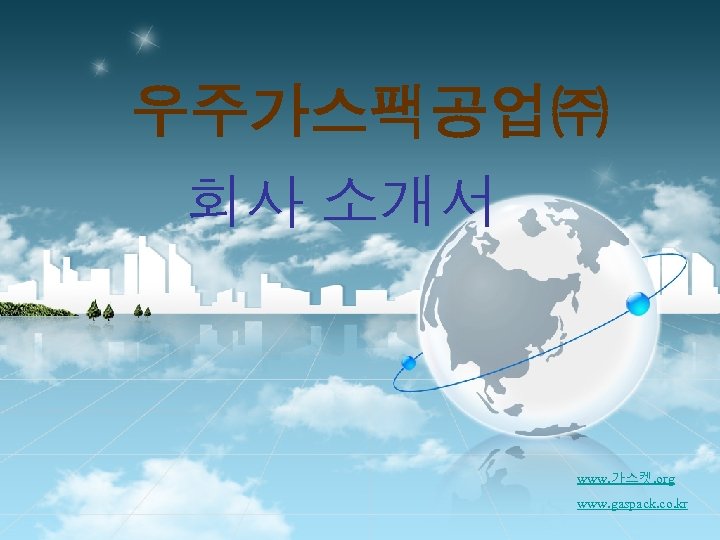 우주가스팩공업㈜

회사 소개서

www.가스켓.org

www.gaspack.co.kr